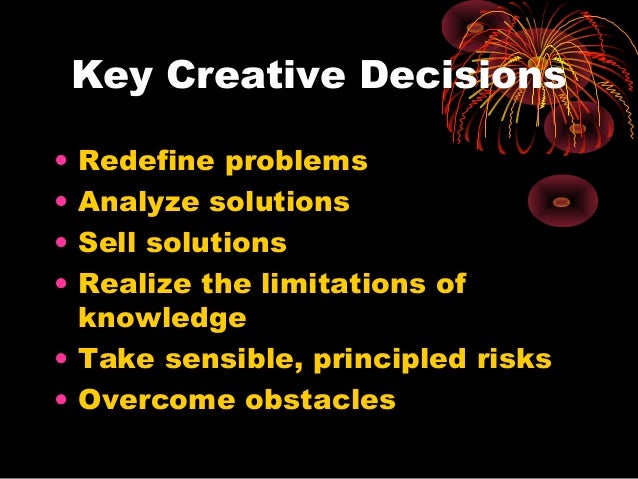 Key Creative Decisions

• Redefine problems
• Analyze solutions
• Sell solutions
• Realize the limitations of knowledge
• Take sensible, principled risks
• Overcome obstacles